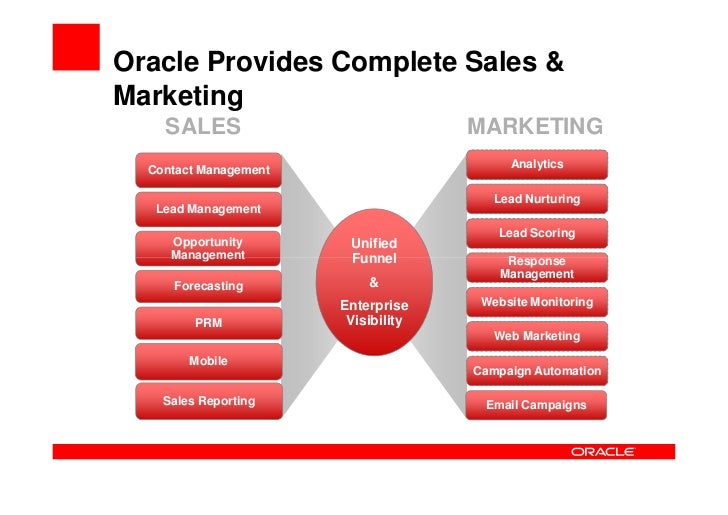 Oracle Provides Complete Sales & Marketing

SALES

Contact Management

Lead Management

Opportunity Management

Forecasting

PRM

Mobile

Sales Reporting

Unified Funnel & Enterprise Visibility

MARKETING

Analytics

Lead Nurturing

Lead Scoring

Response Management

Website Monitoring

Web Marketing

Campaign Automation

Email Campaigns

ORACLE